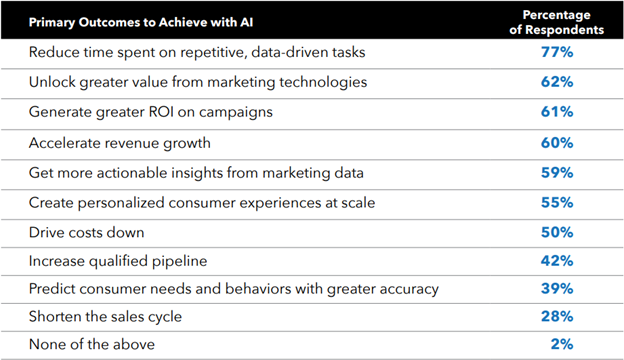 | Primary Outcomes to Achieve with AI | Percentage of Respondents |
|---|---|
| Reduce time spent on repetitive, data-driven tasks | 77% |
| Unlock greater value from marketing technologies | 62% |
| Generate greater ROI on campaigns | 61% |
| Accelerate revenue growth | 60% |
| Get more actionable insights from marketing data | 59% |
| Create personalized consumer experiences at scale | 55% |
| Drive costs down | 50% |
| Increase qualified pipeline | 42% |
| Predict consumer needs and behaviors with greater accuracy | 39% |
| Shorten the sales cycle | 28% |
| None of the above | 2% |